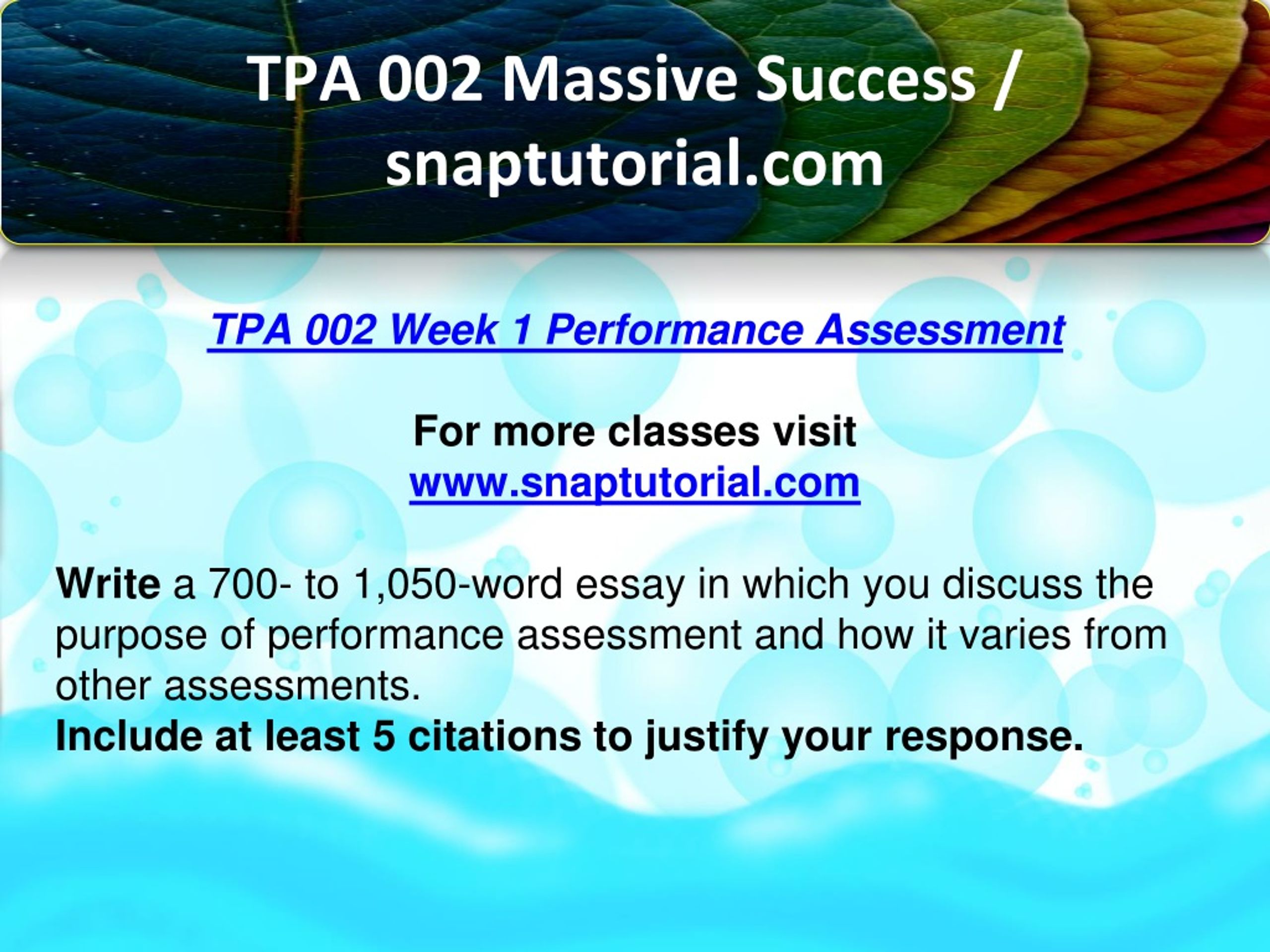 TPA 002 Massive Success / snaptutorial.com

TPA 002 Week 1 Performance Assessment

For more classes visit
www.snaptutorial.com

Write a 700- to 1,050-word essay in which you discuss the purpose of performance assessment and how it varies from other assessments.
Include at least 5 citations to justify your response.